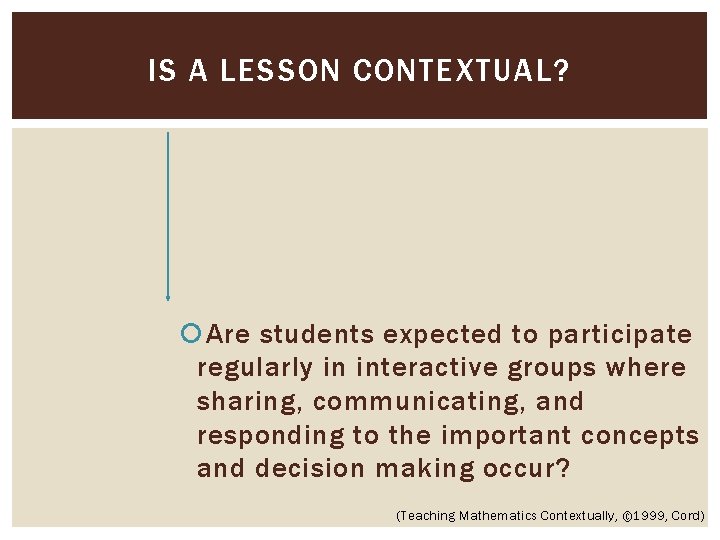 IS A LESSON CONTEXTUAL?

Are students expected to participate regularly in interactive groups where sharing, communicating, and responding to the important concepts and decision making occur?

(Teaching Mathematics Contextually, ©1999, Cord)